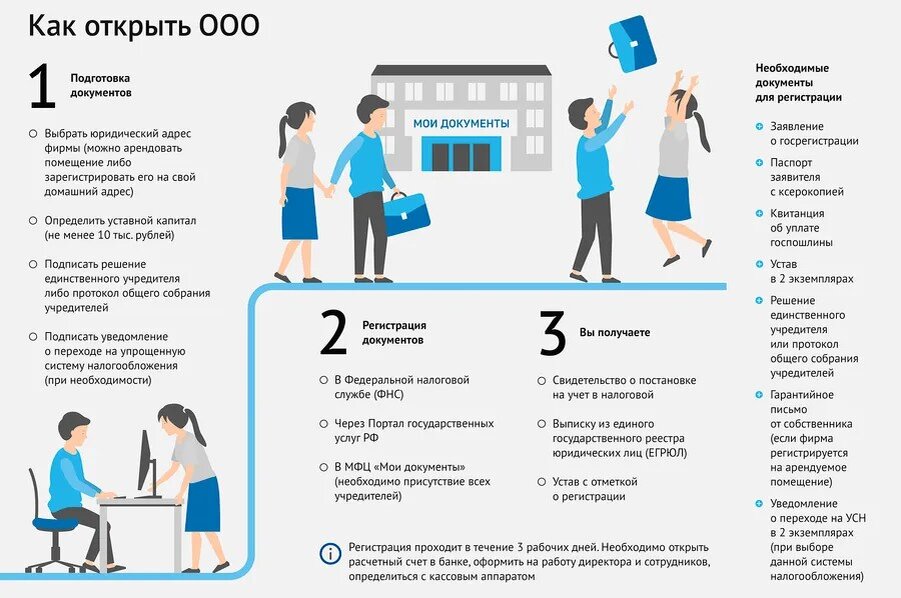 Как открыть ООО

1 Подготовка документов

Выбрать юридический адрес фирмы (можно арендовать помещение либо зарегистрировать его на свой домашний адрес)

Определить уставной капитал (не менее 10 тыс. рублей)

Подписать решение единственного учредителя либо протокол общего собрания учредителей

Подписать уведомление о переходе на упрощенную систему налогообложения (при необходимости)

МОИ ДОКУМЕНТЫ

2 Регистрация документов

В Федеральной налоговой службе (ФНС)

Через Портал государственных услуг РФ

В МФЦ «Мои документы» (необходимо присутствие всех учредителей)

3 Вы получаете

Свидетельство о постановке на учет в налоговой

Выписку из единого государственного реестра юридических лиц (ЕГРЮЛ)

Устав с отметкой о регистрации

Регистрация проходит в течение 3 рабочих дней. Необходимо открыть расчетный счет в банке, оформить на работу директора и сотрудников, определиться с кассовым аппаратом

Необходимые документы для регистрации

Заявление о госрегистрации

Паспорт заявителя с ксерокопией

Квитанция об уплате госпошлины

Устав в 2 экземплярах

Решение единственного учредителя или протокол общего собрания учредителей

Гарантийное письмо от собственника (если фирма регистрируется на арендуемое помещение)

Уведомление о переходе на УСН в 2 экземплярах (при выборе данной системы налогообложения)